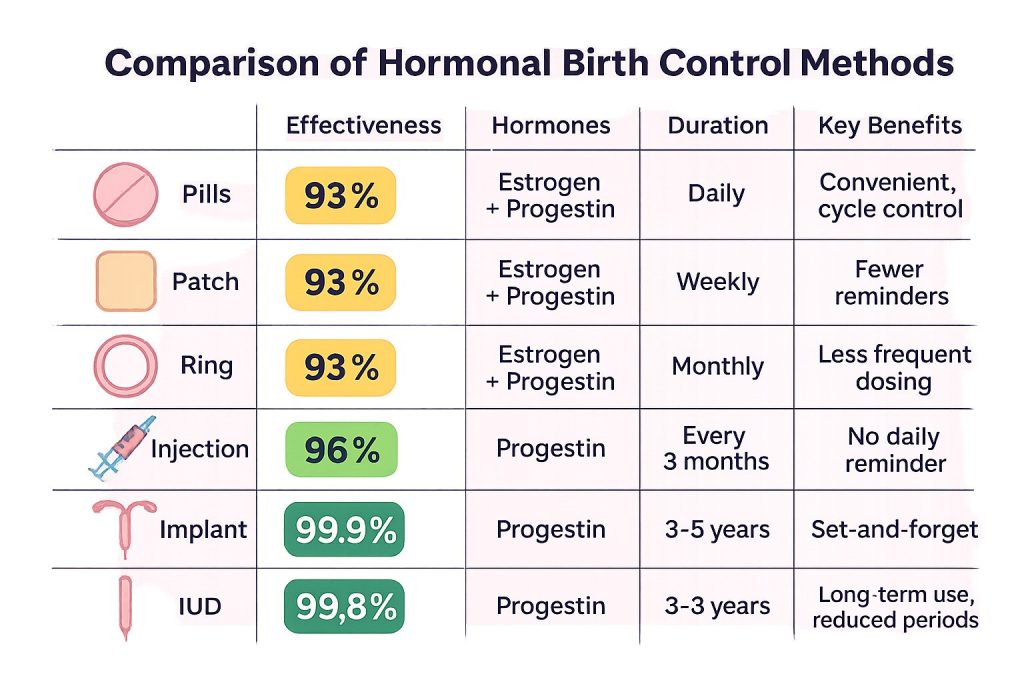 Comparison of Hormonal Birth Control Methods

| | Effectiveness | Hormones | Duration | Key Benefits |
|---|---|---|---|---|
| Pills | 93% | Estrogen + Progestin | Daily | Convenient, cycle control |
| Patch | 93% | Estrogen + Progestin | Weekly | Fewer reminders |
| Ring | 93% | Estrogen + Progestin | Monthly | Less frequent dosing |
| Injection | 96% | Progestin | Every 3 months | No daily reminder |
| Implant | 99.9% | Progestin | 3-5 years | Set-and-forget |
| IUD | 99,8% | Progestin | 3-3 years | Long-term use, reduced periods |